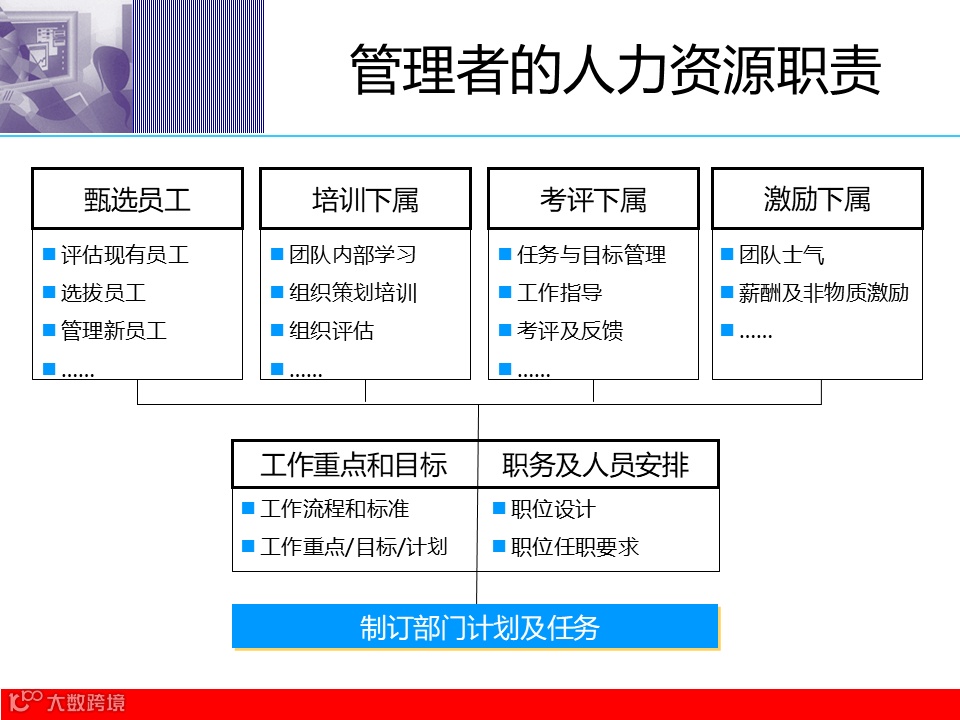 管理者的人力资源职责

甄选员工
■ 评估现有员工
■ 选拔员工
■ 管理新员工
■ ……

培训下属
■ 团队内部学习
■ 组织策划培训
■ 组织评估
■ ……

考评下属
■ 任务与目标管理
■ 工作指导
■ 考评及反馈
■ ……

激励下属
■ 团队士气
■ 薪酬及非物质激励
■ ……

工作重点和目标
■ 工作流程和标准
■ 工作重点/目标/计划

职务及人员安排
■ 职位设计
■ 职位任职要求

制订部门计划及任务

大数跨境